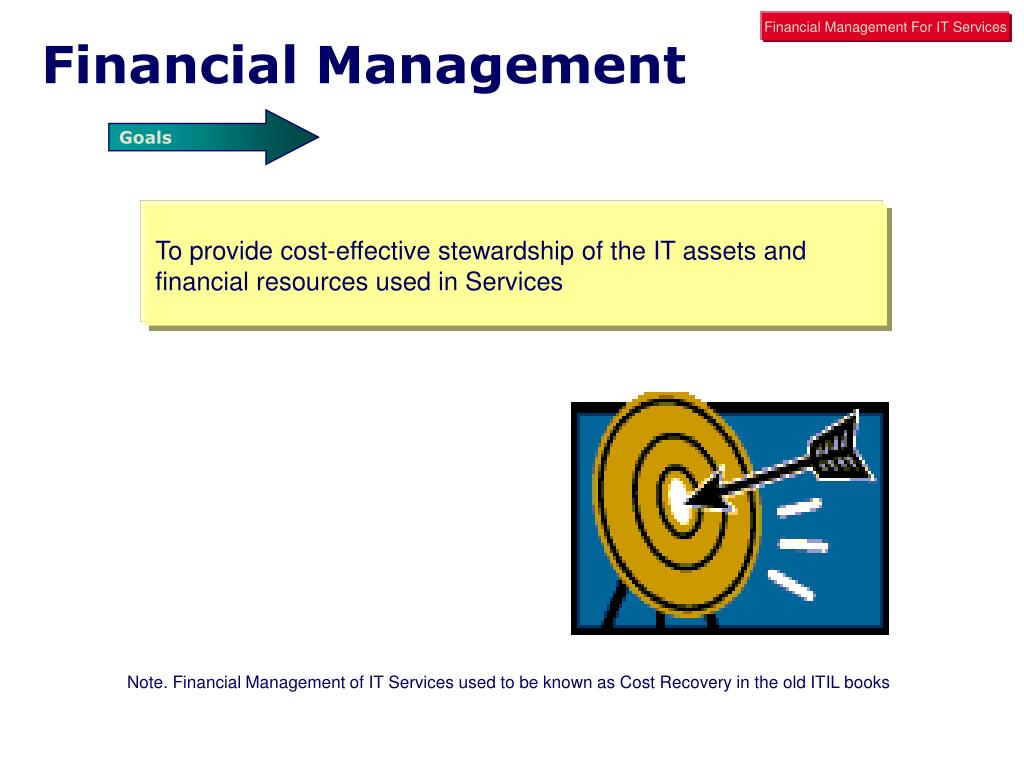 Financial Management For IT Services

Financial Management

Goals

To provide cost-effective stewardship of the IT assets and financial resources used in Services

Note. Financial Management of IT Services used to be known as Cost Recovery in the old ITIL books